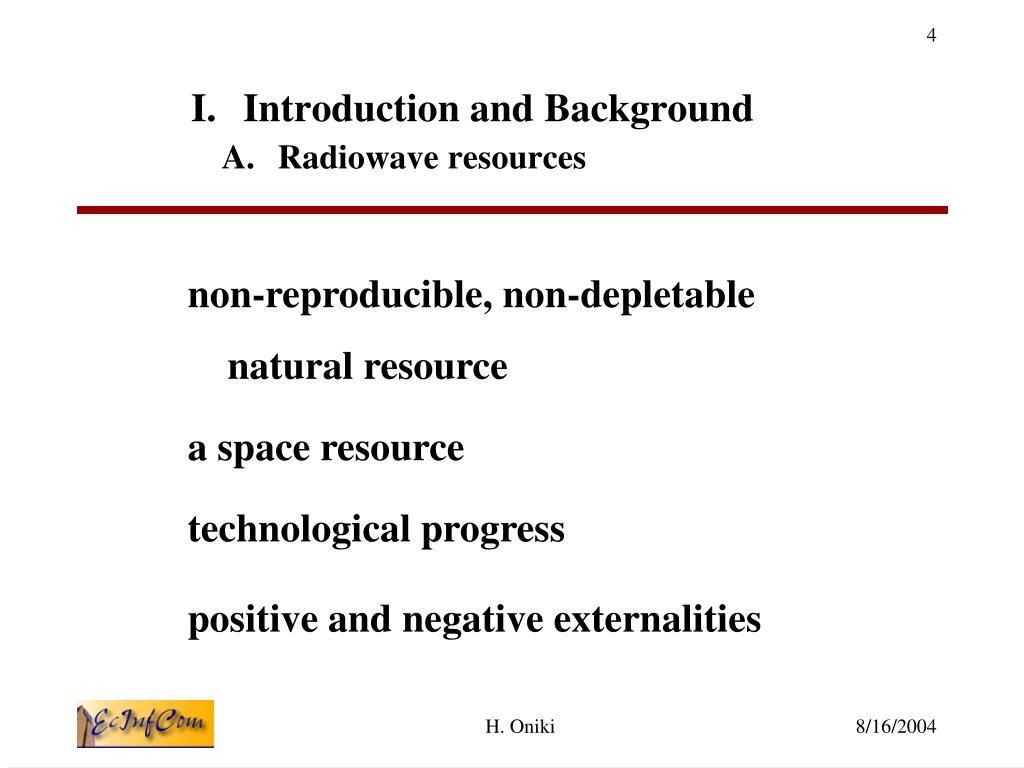 4

I. Introduction and Background

A. Radiowave resources

non-reproducible, non-depletable natural resource

a space resource

technological progress

positive and negative externalities

EcInfCom

H. Oniki

8/16/2004